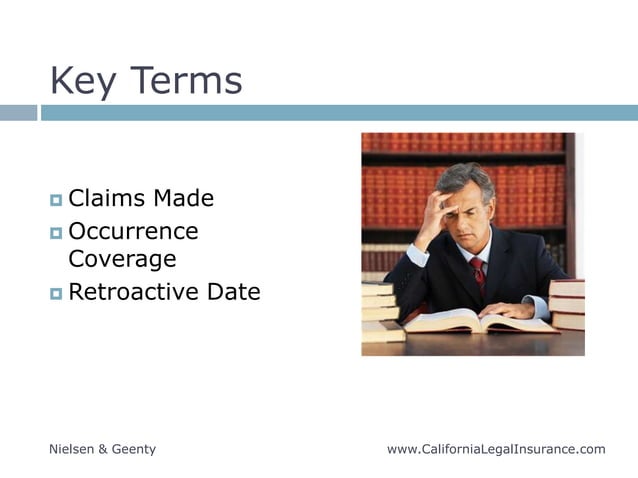 Key Terms

Claims Made
Occurrence Coverage
Retroactive Date

Nielsen & Geenty

www.CaliforniaLegalInsurance.com